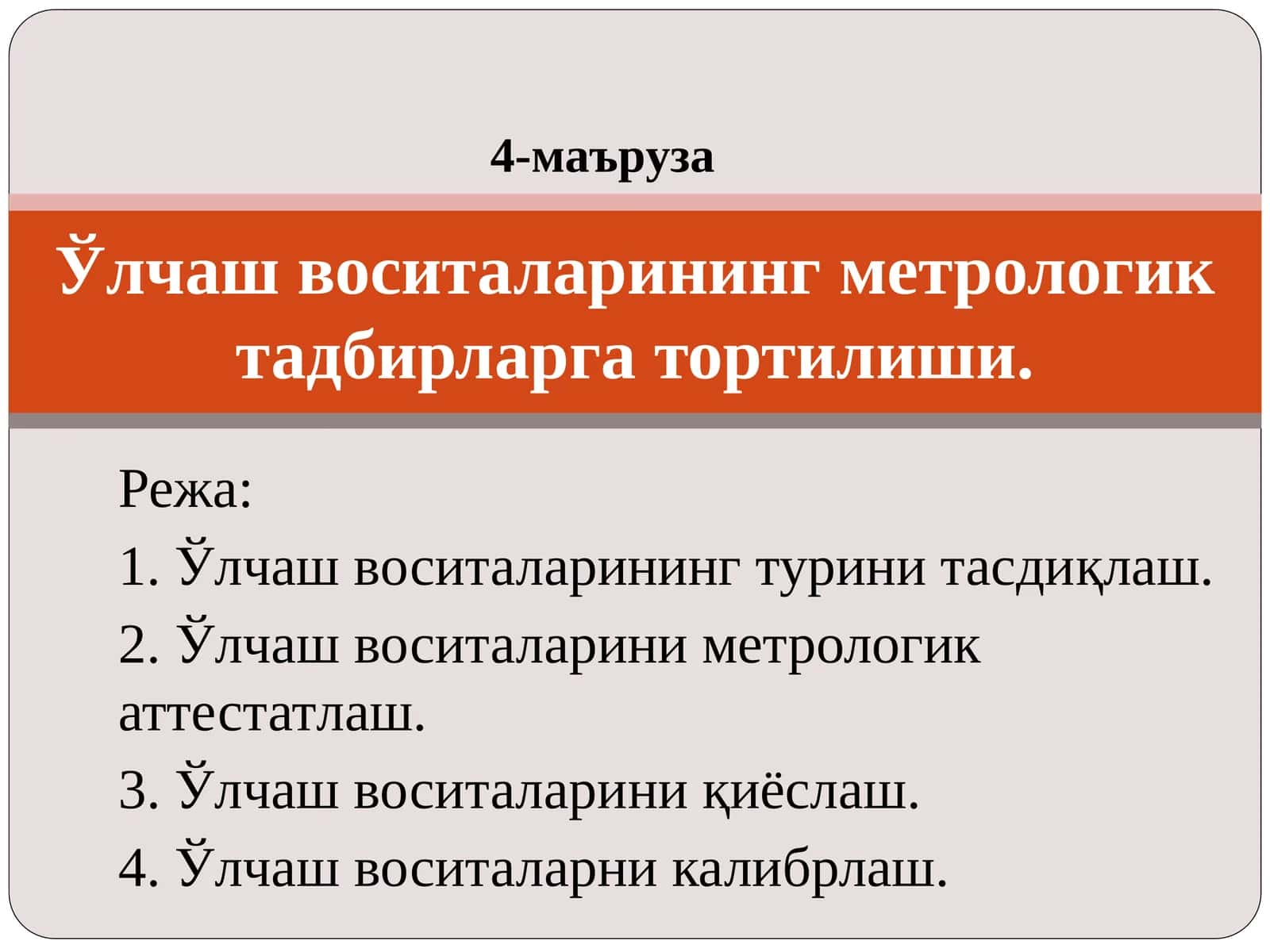 4-маъруза

Ўлчаш воситаларининг метрологик тадбирларга тортилиши.

Режа:

1. Ўлчаш воситаларининг турини тасдиқлаш.

2. Ўлчаш воситаларини метрологик аттестатлаш.

3. Ўлчаш воситаларини қиёслаш.

4. Ўлчаш воситаларни калибрлаш.